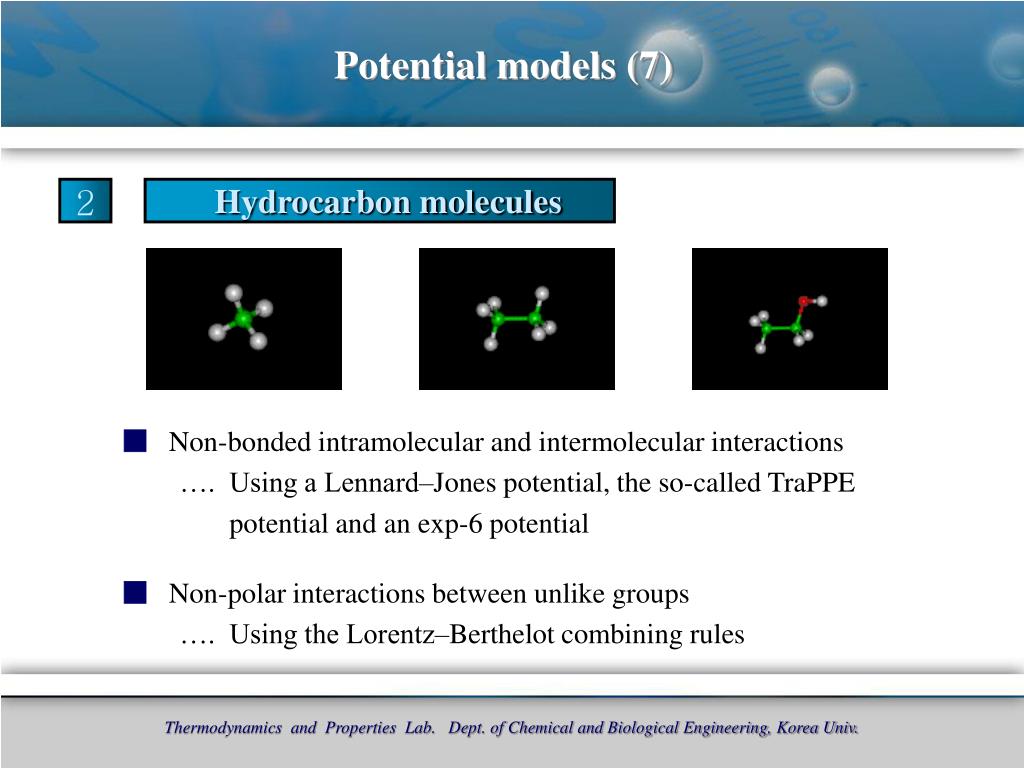 Potential models (7)

2

Hydrocarbon molecules

■ Non-bonded intramolecular and intermolecular interactions
…. Using a Lennard–Jones potential, the so-called TraPPE potential and an exp-6 potential

■ Non-polar interactions between unlike groups
…. Using the Lorentz–Berthelot combining rules

Thermodynamics and Properties Lab. Dept. of Chemical and Biological Engineering, Korea Univ.